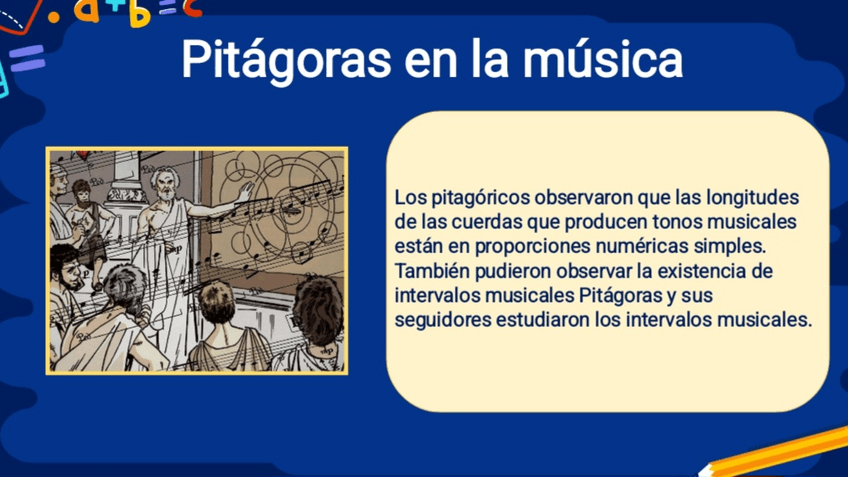 $a+b=c$

Pitágoras en la música

Los pitagóricos observaron que las longitudes de las cuerdas que producen tonos musicales están en proporciones numéricas simples. También pudieron observar la existencia de intervalos musicales Pitágoras y sus seguidores estudiaron los intervalos musicales.